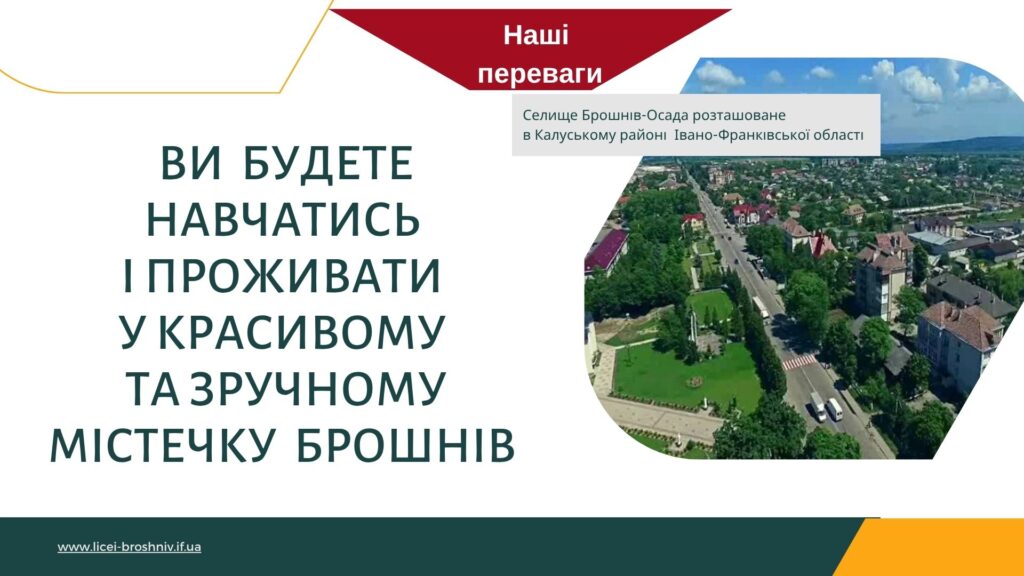 Наші переваги

Селище Брошнів-Осада розташоване в Калуському районі Івано-Франківської області

ВИ БУДЕТЕ НАВЧАТИСЬ І ПРОЖИВАТИ У КРАСИВОМУ ТА ЗРУЧНОМУ МІСТЕЧКУ БРОШНІВ

www.licei-broshniv.if.ua